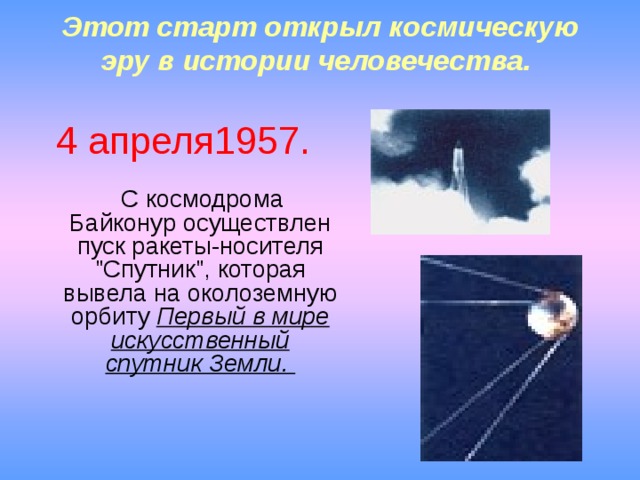 Этот старт открыл космическую эру в истории человечества.

4 апреля1957.

С космодрома Байконур осуществлен пуск ракеты-носителя "Спутник", которая вывела на околоземную орбиту Первый в мире искусственный спутник Земли.